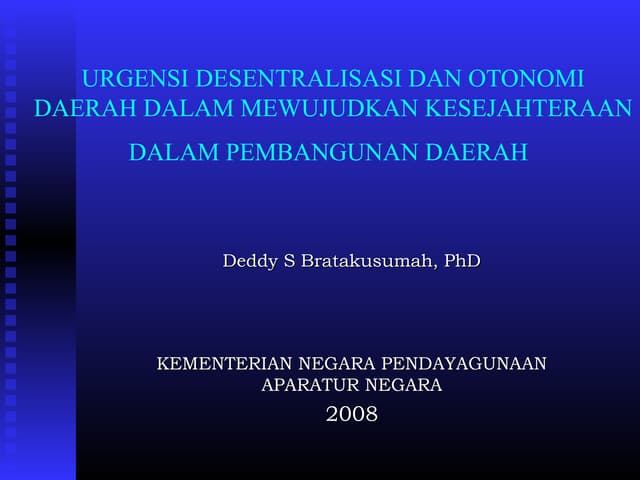 URGENSI DESENTRALISASI DAN OTONOMI DAERAH DALAM MEWUJUDKAN KESEJAHTERAAN

DALAM PEMBANGUNAN DAERAH

Deddy S Bratakusumah, PhD

KEMENTERIAN NEGARA PENDAYAGUNAAN APARATUR NEGARA

2008